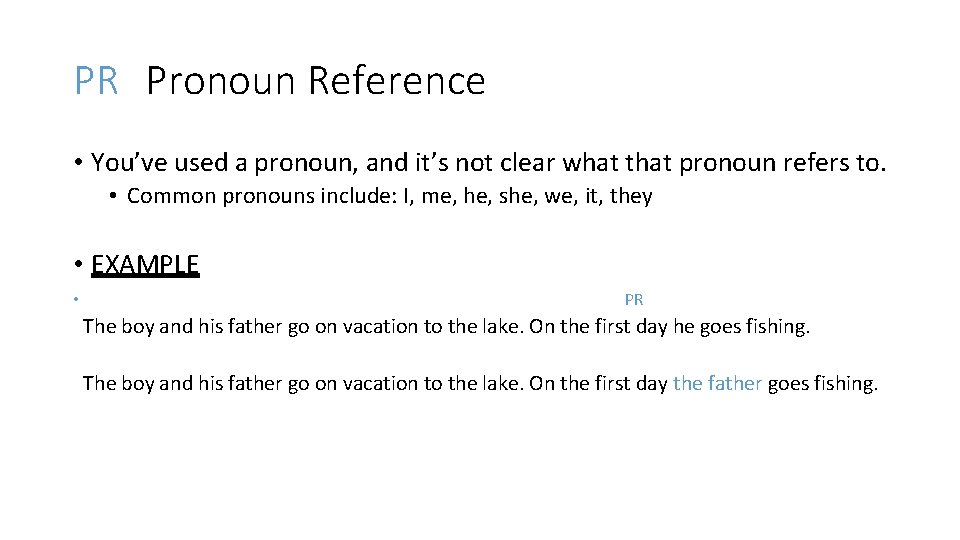 PR Pronoun Reference

• You've used a pronoun, and it's not clear what that pronoun refers to.

• Common pronouns include: I, me, he, she, we, it, they

• EXAMPLE

•

PR

The boy and his father go on vacation to the lake. On the first day he goes fishing.

The boy and his father go on vacation to the lake. On the first day the father goes fishing.